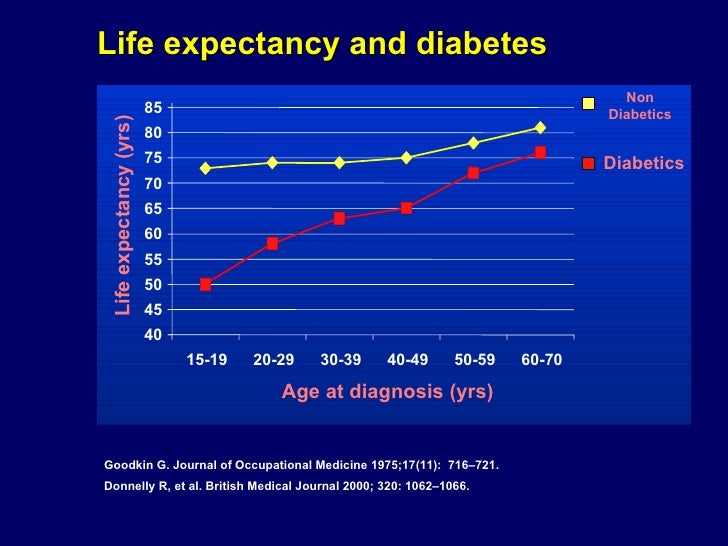 Life expectancy and diabetes

Life expectancy (yrs)

85
80
75
70
65
60
55
50
45
40

15-19 20-29 30-39 40-49 50-59 60-70

Age at diagnosis (yrs)

Non Diabetics

Diabetics

Goodkin G. Journal of Occupational Medicine 1975;17(11): 716–721.
Donnelly R, et al. British Medical Journal 2000; 320: 1062–1066.